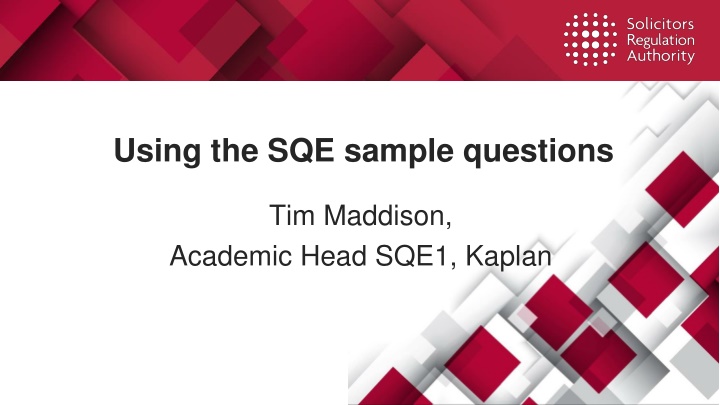 Solicitors
Regulation
Authority

Using the SQE sample questions

Tim Maddison,
Academic Head SQE1, Kaplan